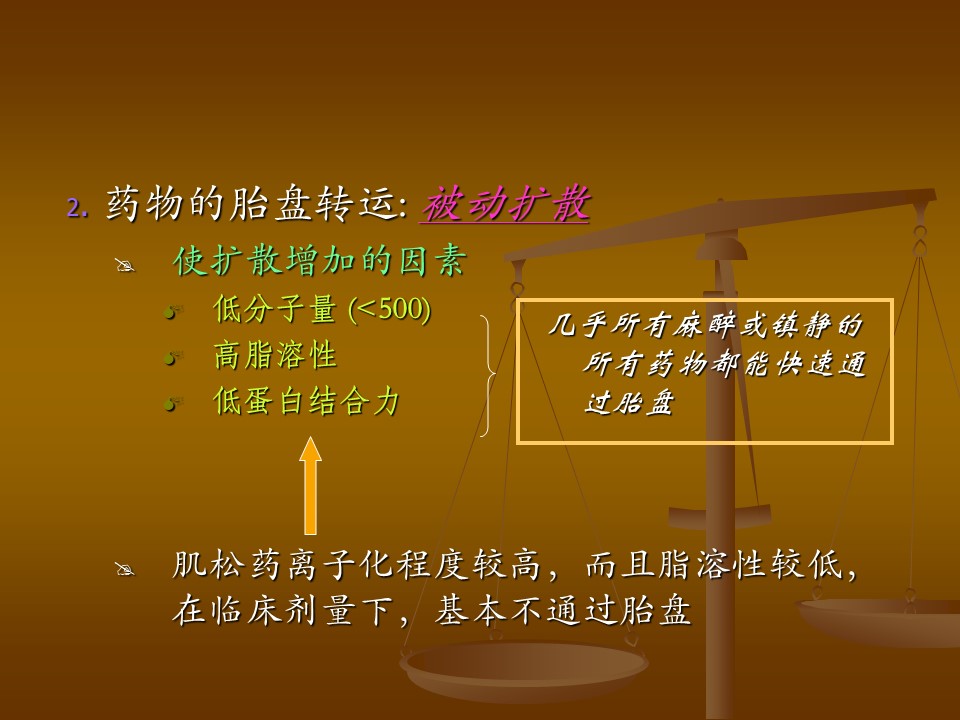 2. 药物的胎盘转运: 被动扩散

使扩散增加的因素

低分子量 (<500)

高脂溶性

低蛋白结合力

几乎所有麻醉或镇静的所有药物都能快速通过胎盘

肌松药离子化程度较高，而且脂溶性较低，在临床剂量下，基本不通过胎盘